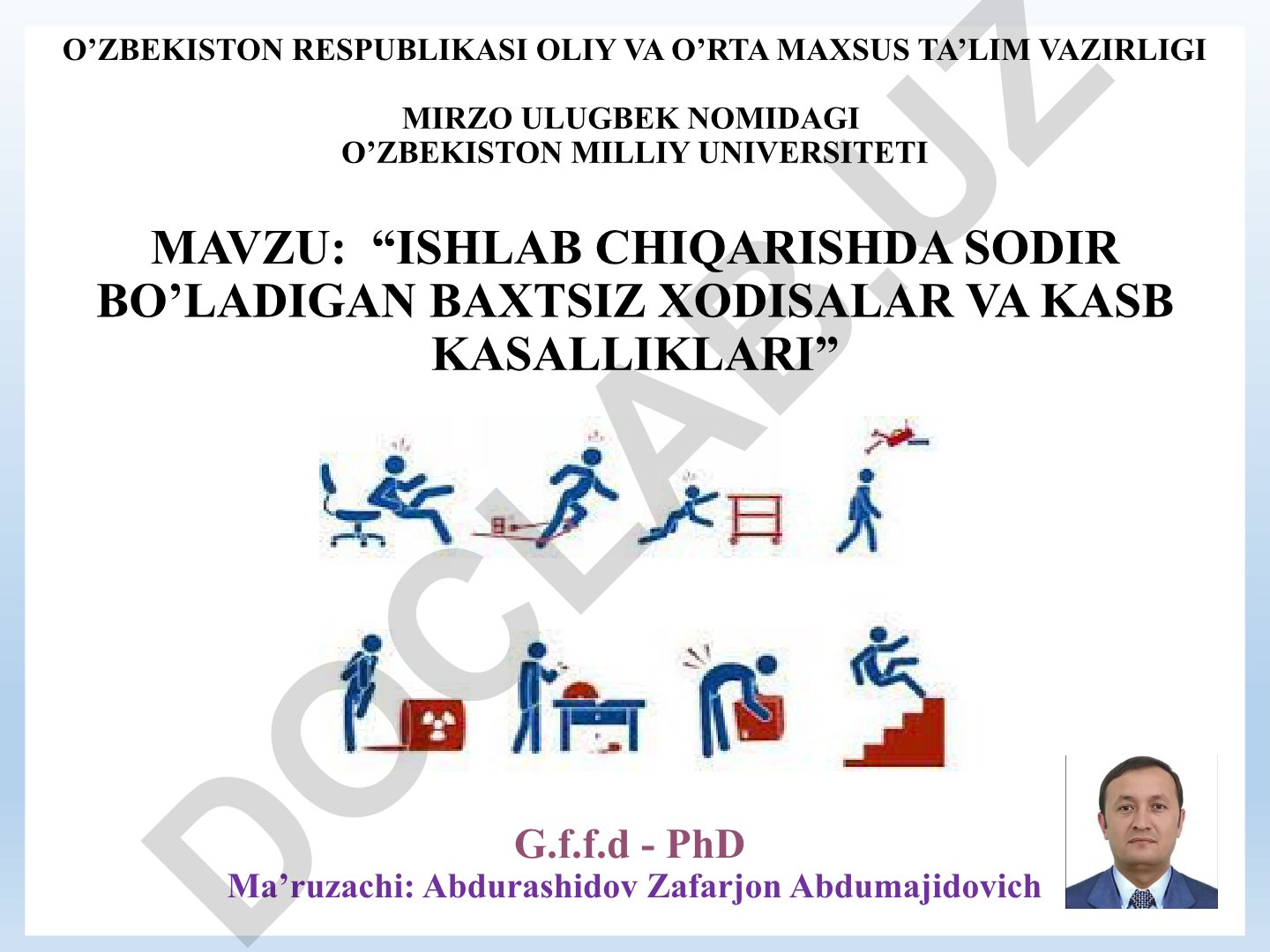 O’ZBEKISTON RESPUBLIKASI OLIY VA O’RTA MAXSUS TA’LIM VAZIRLIGI

MIRZO ULUGBEK NOMIDAGI
O’ZBEKISTON MILLIY UNIVERSITETI

MAVZU: “ISHLAB CHIQARISHDA SODIR BO’LADIGAN BAXTSIZ XODISALAR VA KASB KASALLIKLARI”

DOCLAB.UZ

G.f.f.d - PhD
Ma’ruzachi: Abdurashidov Zafarjon Abdumajidovich